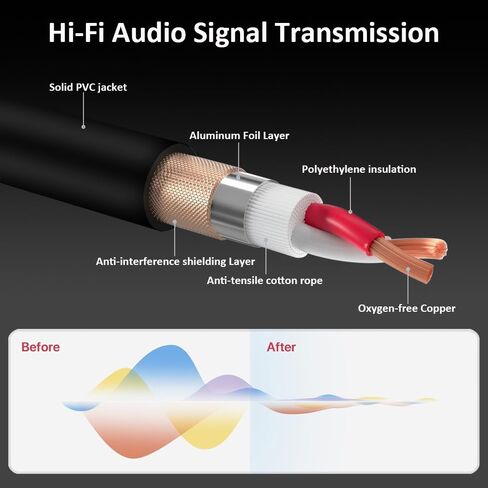 Hi-Fi Audio Signal Transmission

Solid PVC jacket

Aluminum Foil Layer

Polyethylene insulation

Anti-interference shielding Layer

Anti-tensile cotton rope

Oxygen-free Copper

Before

After